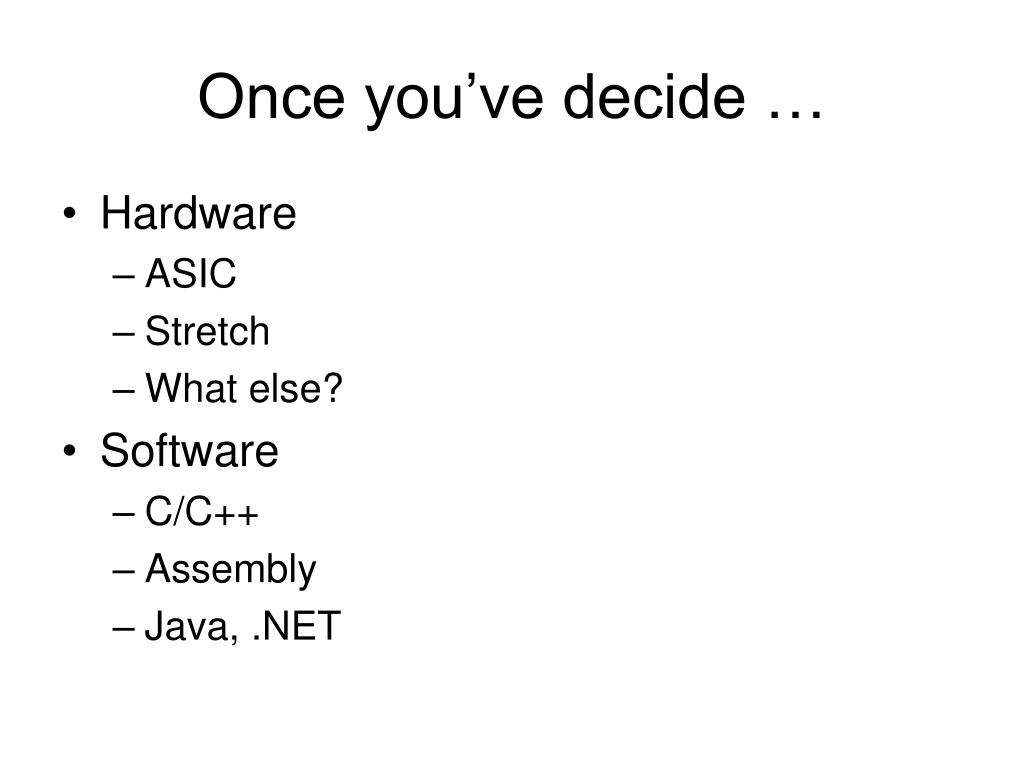 Once you’ve decide …

• Hardware
– ASIC
– Stretch
– What else?
• Software
– C/C++
– Assembly
– Java, .NET